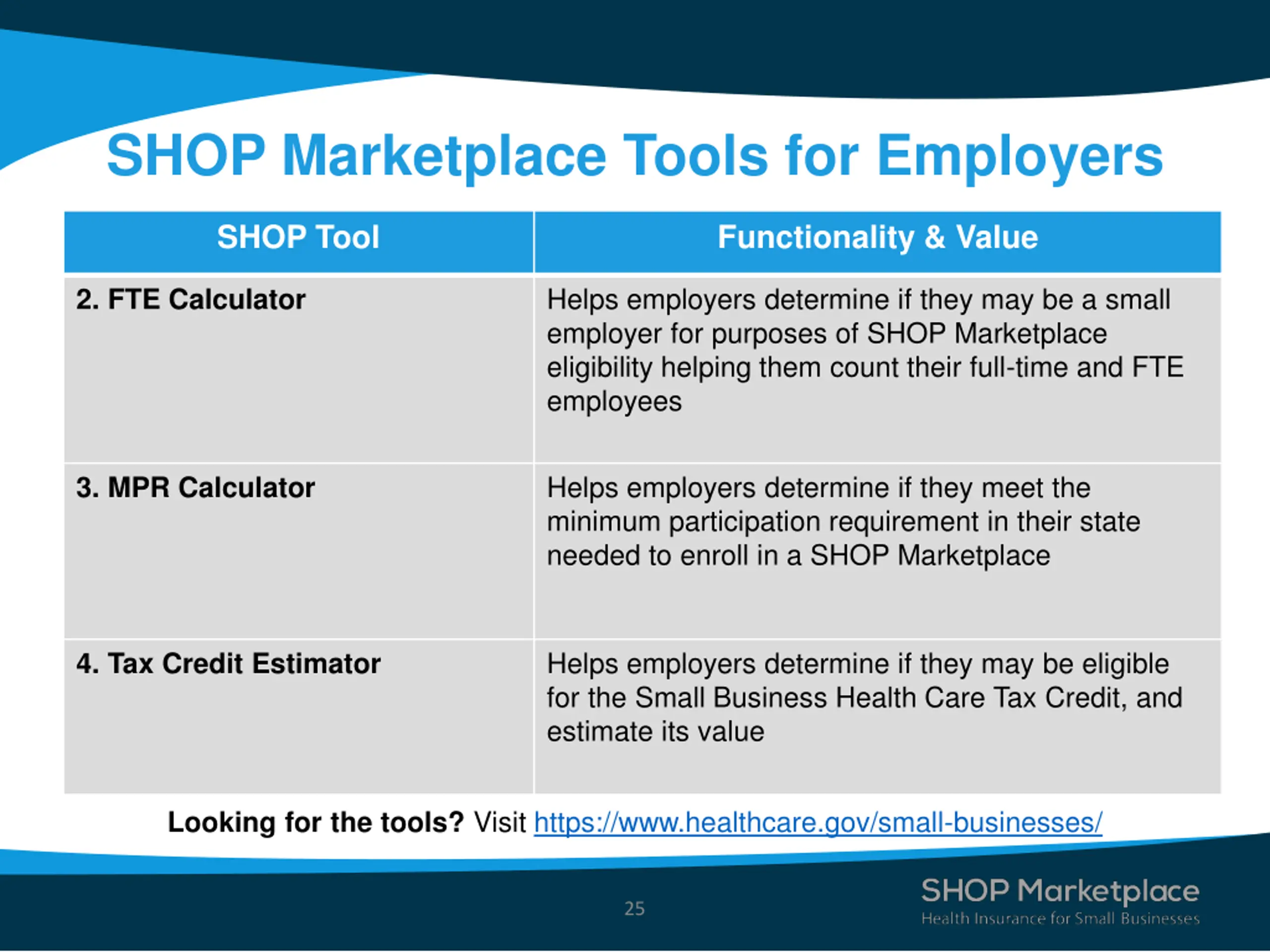 SHOP Marketplace Tools for Employers

| SHOP Tool | Functionality & Value |
|---|---|
| 2. FTE Calculator | Helps employers determine if they may be a small employer for purposes of SHOP Marketplace eligibility helping them count their full-time and FTE employees |
| 3. MPR Calculator | Helps employers determine if they meet the minimum participation requirement in their state needed to enroll in a SHOP Marketplace |
| 4. Tax Credit Estimator | Helps employers determine if they may be eligible for the Small Business Health Care Tax Credit, and estimate its value |

Looking for the tools? Visit https://www.healthcare.gov/small-businesses/

25

SHOP Marketplace
Health Insurance for Small Businesses